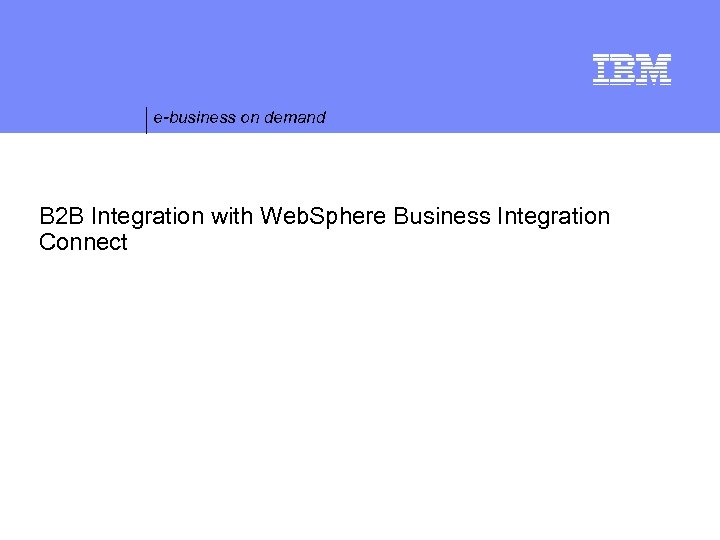 IBM

e-business on demand

B2B Integration with WebSphere Business Integration Connect